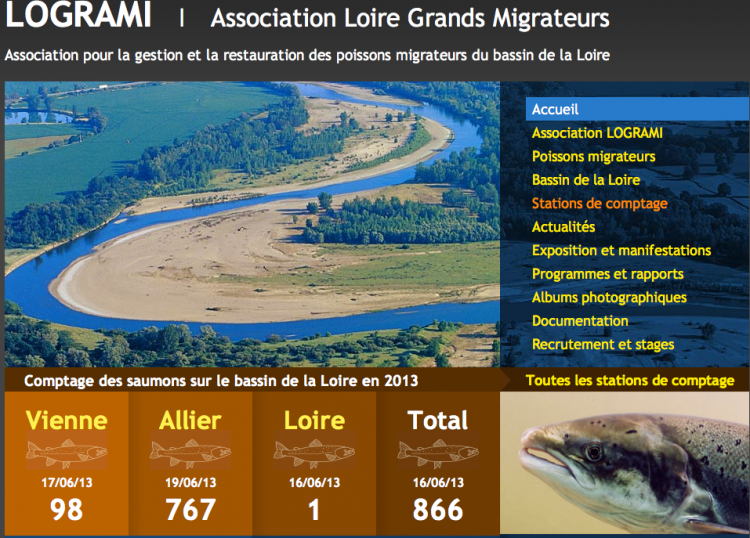 LOGRAMI | Association Loire Grands Migrateurs

Association pour la gestion et la restauration des poissons migrateurs du bassin de la Loire

Accueil
Association LOGRAMI
Poissons migrateurs
Bassin de la Loire
Stations de comptage
Actualités
Exposition et manifestations
Programmes et rapports
Albums photographiques
Documentation
Recrutement et stages

Comptage des saumons sur le bassin de la Loire en 2013

Toutes les stations de comptage

| Vienne | Allier | Loire | Total |
|---|---|---|---|
| 17/06/13 | 19/06/13 | 16/06/13 | 16/06/13 |
| 98 | 767 | 1 | 866 |